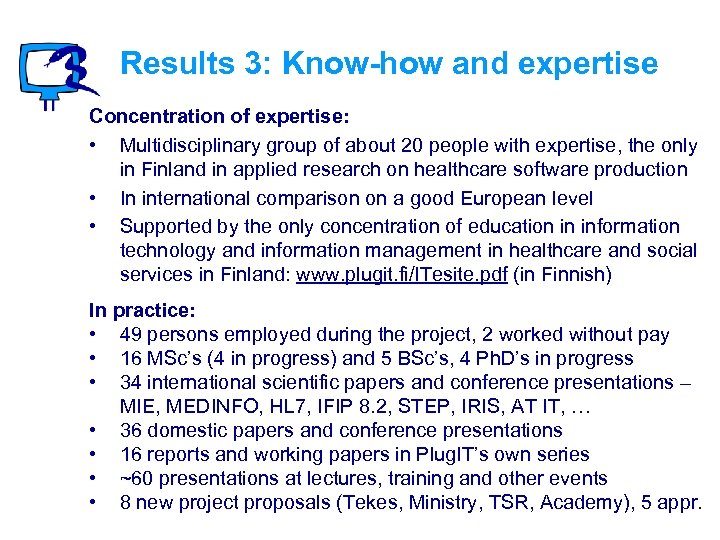 Results 3: Know-how and expertise

Concentration of expertise:

• Multidisciplinary group of about 20 people with expertise, the only in Finland in applied research on healthcare software production

• In international comparison on a good European level

• Supported by the only concentration of education in information technology and information management in healthcare and social services in Finland: www.plugit.fi/ITesite.pdf (in Finnish)

In practice:

• 49 persons employed during the project, 2 worked without pay

• 16 MSc's (4 in progress) and 5 BSc's, 4 PhD's in progress

• 34 international scientific papers and conference presentations – MIE, MEDINFO, HL7, IFIP 8.2, STEP, IRIS, AT IT, …

• 36 domestic papers and conference presentations

• 16 reports and working papers in PlugIT's own series

• ~60 presentations at lectures, training and other events

• 8 new project proposals (Tekes, Ministry, TSR, Academy), 5 appr.